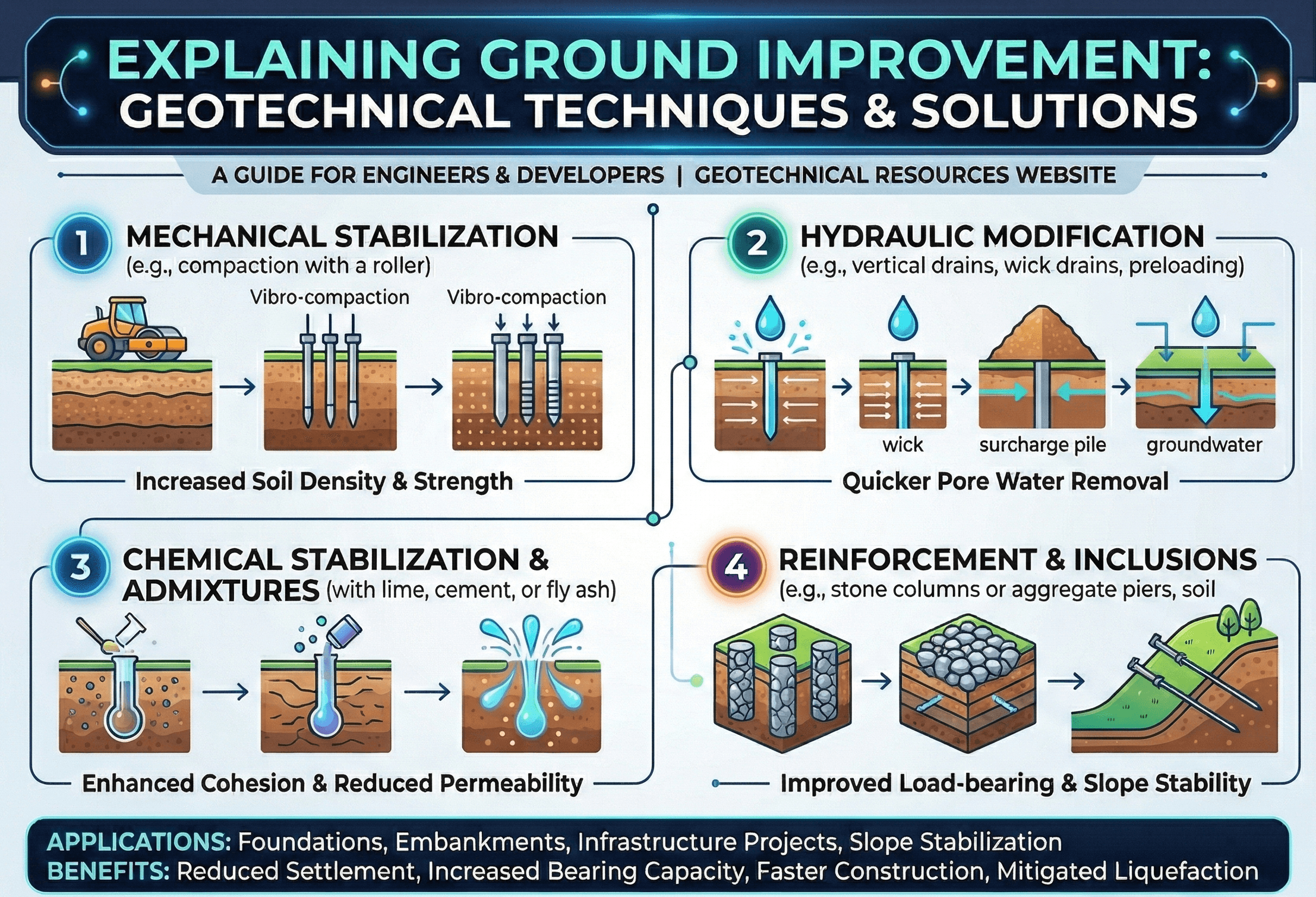 EXPLAINING GROUND IMPROVEMENT:
GEOTECHNICAL TECHNIQUES & SOLUTIONS

A GUIDE FOR ENGINEERS & DEVELOPERS | GEOTECHNICAL RESOURCES WEBSITE

1 MECHANICAL STABILIZATION
(e.g., compaction with a roller)

Vibro-compaction
Vibro-compaction

Increased Soil Density & Strength

2 HYDRAULIC MODIFICATION
(e.g., vertical drains, wick drains, preloading)

wick
surcharge pile
groundwater

Quicker Pore Water Removal

3 CHEMICAL STABILIZATION & ADMIXTURES (with lime, cement, or fly ash)

Enhanced Cohesion & Reduced Permeability

4 REINFORCEMENT & INCLUSIONS
(e.g., stone columns or aggregate piers, soil

Improved Load-bearing & Slope Stability

APPLICATIONS: Foundations, Embankments, Infrastructure Projects, Slope Stabilization
BENEFITS: Reduced Settlement, Increased Bearing Capacity, Faster Construction, Mitigated Liquefaction